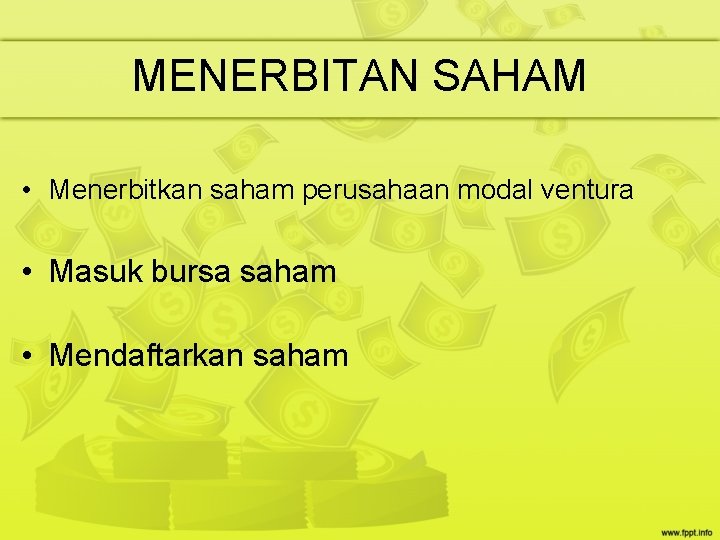 MENERBITAN SAHAM

• Menerbitkan saham perusahaan modal ventura

• Masuk bursa saham

• Mendaftarkan saham

www.fppt.info